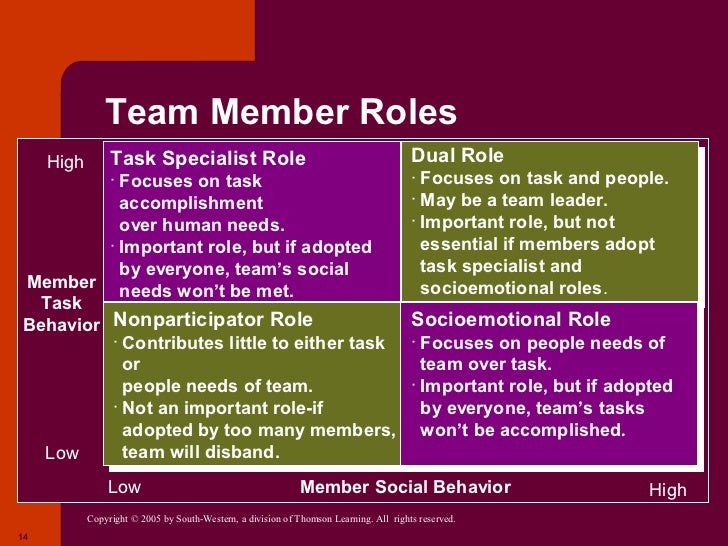 Team Member Roles

High

Member Task Behavior

Low

Task Specialist Role
· Focuses on task accomplishment over human needs.
· Important role, but if adopted by everyone, team's social needs won't be met.

Dual Role
· Focuses on task and people.
· May be a team leader.
· Important role, but not essential if members adopt task specialist and socioemotional roles.

Nonparticipator Role
· Contributes little to either task or people needs of team.
· Not an important role-if adopted by too many members, team will disband.

Socioemotional Role
· Focuses on people needs of team over task.
· Important role, but if adopted by everyone, team's tasks won't be accomplished.

Low

Member Social Behavior

High

Copyright © 2005 by South-Western, a division of Thomson Learning. All rights reserved.

14